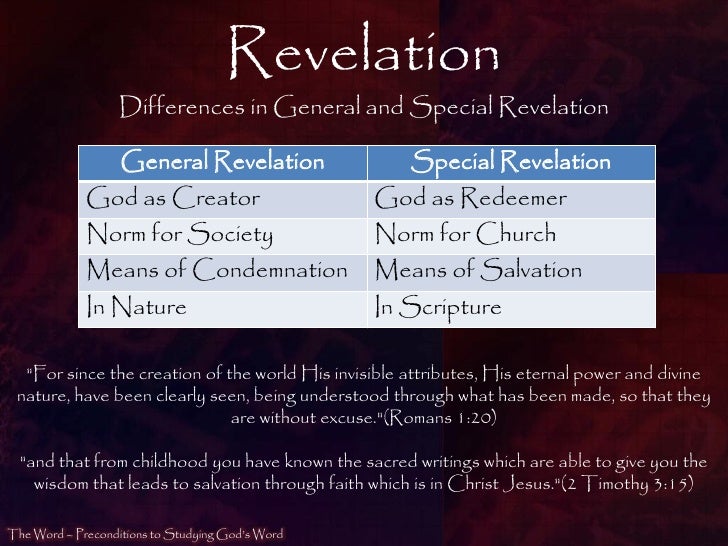 Revelation

Differences in General and Special Revelation

| General Revelation | Special Revelation |
|---|---|
| God as Creator | God as Redeemer |
| Norm for Society | Norm for Church |
| Means of Condemnation | Means of Salvation |
| In Nature | In Scripture |

"For since the creation of the world His invisible attributes, His eternal power and divine nature, have been clearly seen, being understood through what has been made, so that they are without excuse."(Romans 1:20)

"and that from childhood you have known the sacred writings which are able to give you the wisdom that leads to salvation through faith which is in Christ Jesus."(2 Timothy 3:15)

The Word – Preconditions to Studying God's Word